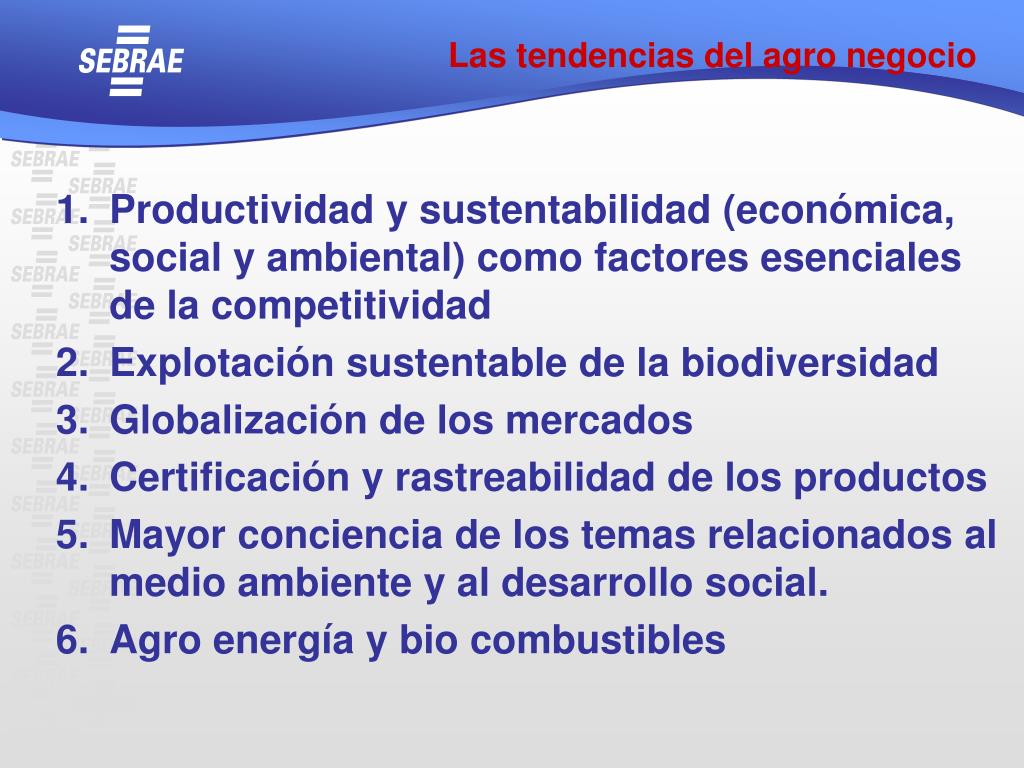 SEBRAE

Las tendencias del agro negocio

1. Productividad y sustentabilidad (económica, social y ambiental) como factores esenciales de la competitividad
2. Explotación sustentable de la biodiversidad
3. Globalización de los mercados
4. Certificación y rastreabilidad de los productos
5. Mayor conciencia de los temas relacionados al medio ambiente y al desarrollo social.
6. Agro energía y bio combustibles